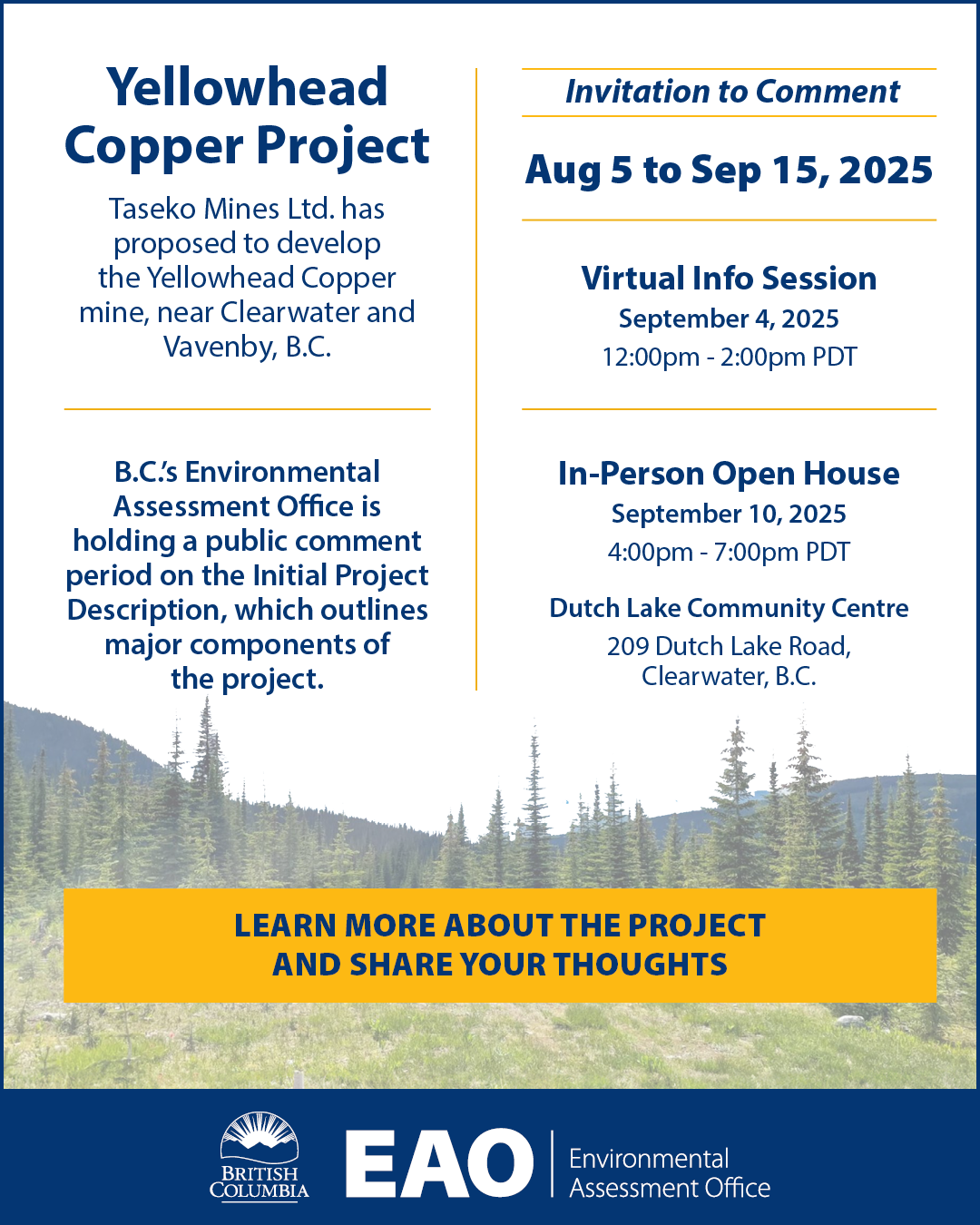 Yellowhead Copper Project

Taseko Mines Ltd. has proposed to develop the Yellowhead Copper mine, near Clearwater and Vavenby, B.C.

B.C.'s Environmental Assessment Office is holding a public comment period on the Initial Project Description, which outlines major components of the project.

Invitation to Comment

Aug 5 to Sep 15, 2025

Virtual Info Session
September 4, 2025
12:00pm - 2:00pm PDT

In-Person Open House
September 10, 2025
4:00pm - 7:00pm PDT

Dutch Lake Community Centre
209 Dutch Lake Road, Clearwater, B.C.

LEARN MORE ABOUT THE PROJECT AND SHARE YOUR THOUGHTS

BRITISH COLUMBIA

EAO

Environmental Assessment Office